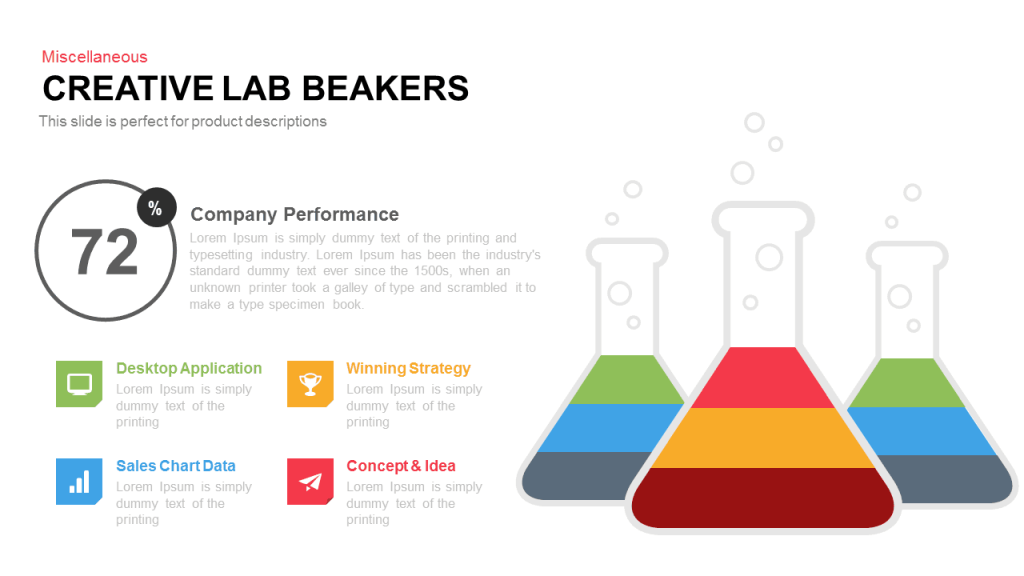 Miscellaneous

CREATIVE LAB BEAKERS

This slide is perfect for product descriptions

72 %

Company Performance

Lorem Ipsum is simply dummy text of the printing and typesetting industry. Lorem Ipsum has been the industry's standard dummy text ever since the 1500s, when an unknown printer took a galley of type and scrambled it to make a type specimen book.

Desktop Application

Lorem Ipsum is simply dummy text of the printing

Winning Strategy

Lorem Ipsum is simply dummy text of the printing

Sales Chart Data

Lorem Ipsum is simply dummy text of the printing

Concept & Idea

Lorem Ipsum is simply dummy text of the printing